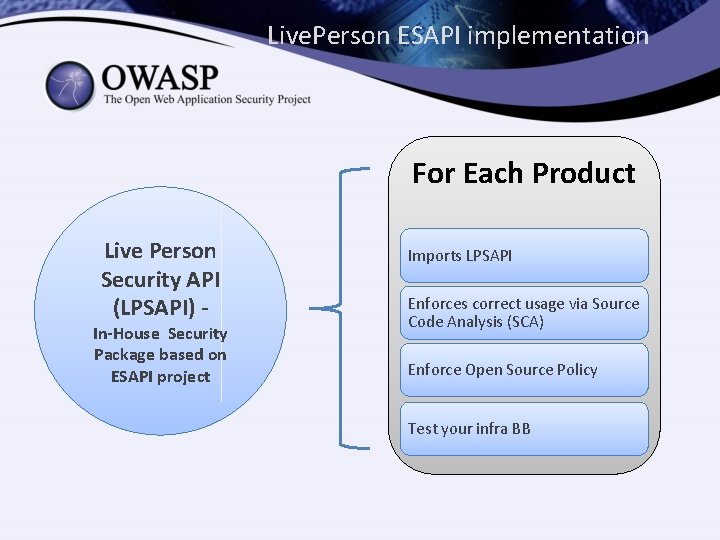 LivePerson ESAPI implementation

OWASP
The Open Web Application Security Project

Live Person Security API (LPSAPI) -
In-House Security Package based on ESAPI project

For Each Product

Imports LPSAPI

Enforces correct usage via Source Code Analysis (SCA)

Enforce Open Source Policy

Test your infra BB